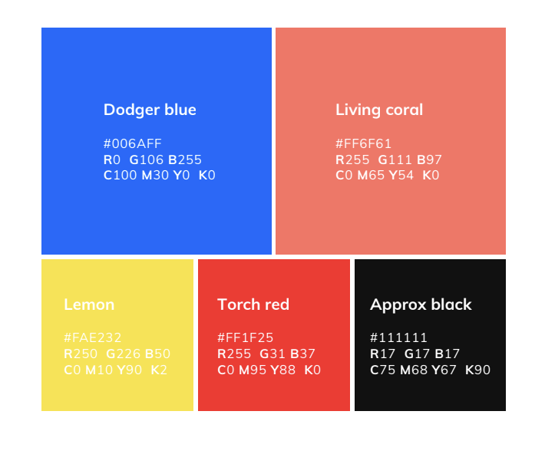 Dodger blue

#006AFF
R0 G106 B255
C100 M30 Y0 K0

Living coral

#FF6F61
R255 G111 B97
C0 M65 Y54 K0

Lemon

#FAE232
R250 G226 B50
C0 M10 Y90 K2

Torch red

#FF1F25
R255 G31 B37
C0 M95 Y88 K0

Approx black

#111111
R17 G17 B17
C75 M68 Y67 K90